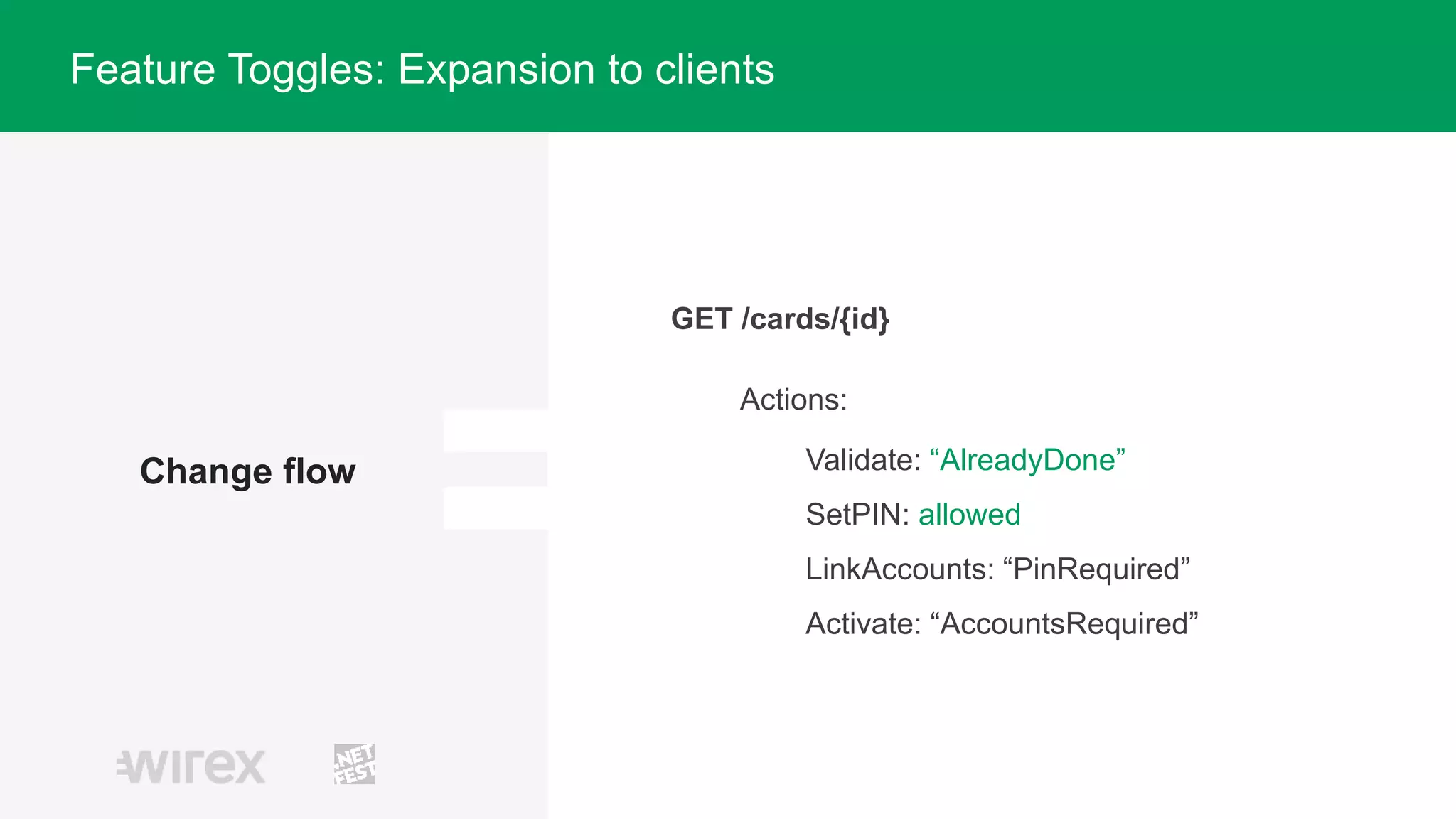 Feature Toggles: Expansion to clients

Change flow

GET /cards/{id}

Actions:

Validate: “AlreadyDone”

SetPIN: allowed

LinkAccounts: “PinRequired”

Activate: “AccountsRequired”

wirex

.NET FEST